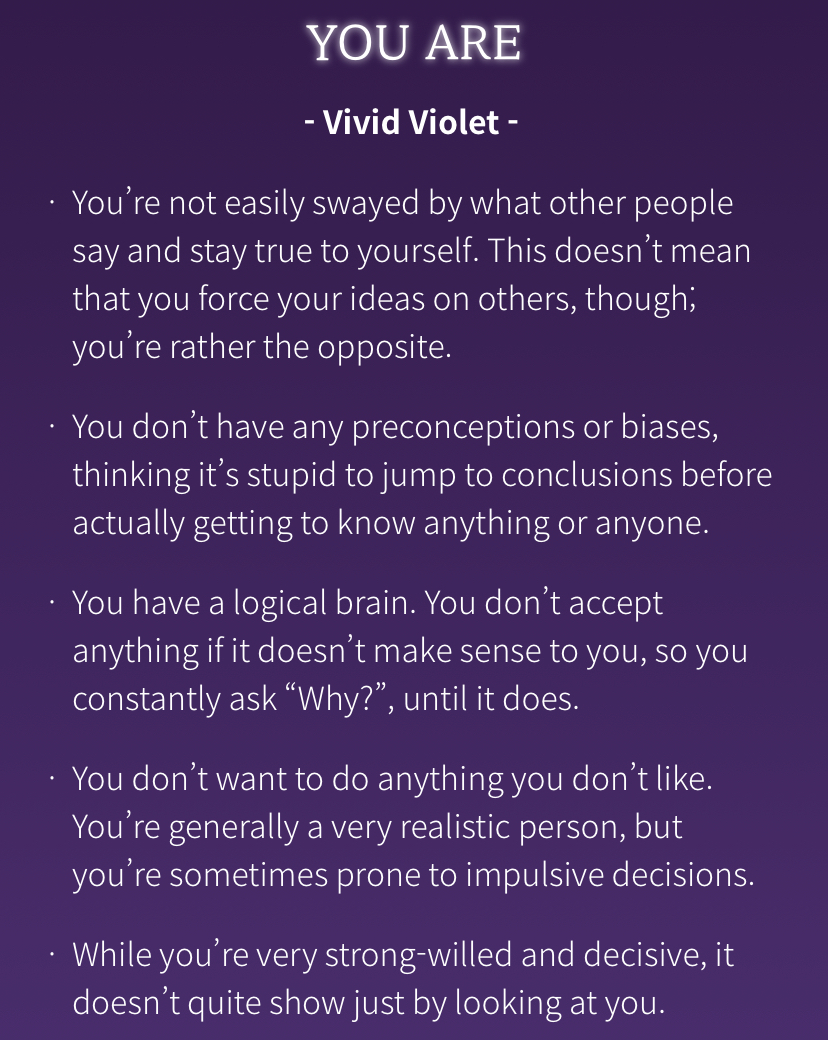 YOU ARE

- Vivid Violet -

· You’re not easily swayed by what other people say and stay true to yourself. This doesn’t mean that you force your ideas on others, though; you’re rather the opposite.

· You don’t have any preconceptions or biases, thinking it’s stupid to jump to conclusions before actually getting to know anything or anyone.

· You have a logical brain. You don’t accept anything if it doesn’t make sense to you, so you constantly ask “Why?”, until it does.

· You don’t want to do anything you don’t like. You’re generally a very realistic person, but you’re sometimes prone to impulsive decisions.

· While you’re very strong-willed and decisive, it doesn’t quite show just by looking at you.